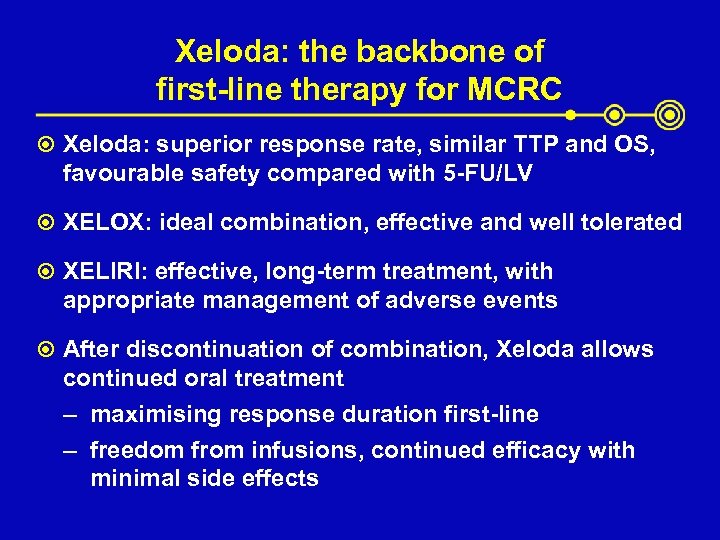 Xeloda: the backbone of first-line therapy for MCRC

Xeloda: superior response rate, similar TTP and OS, favourable safety compared with 5-FU/LV

XELOX: ideal combination, effective and well tolerated

XELIRI: effective, long-term treatment, with appropriate management of adverse events

After discontinuation of combination, Xeloda allows continued oral treatment

– maximising response duration first-line

– freedom from infusions, continued efficacy with minimal side effects